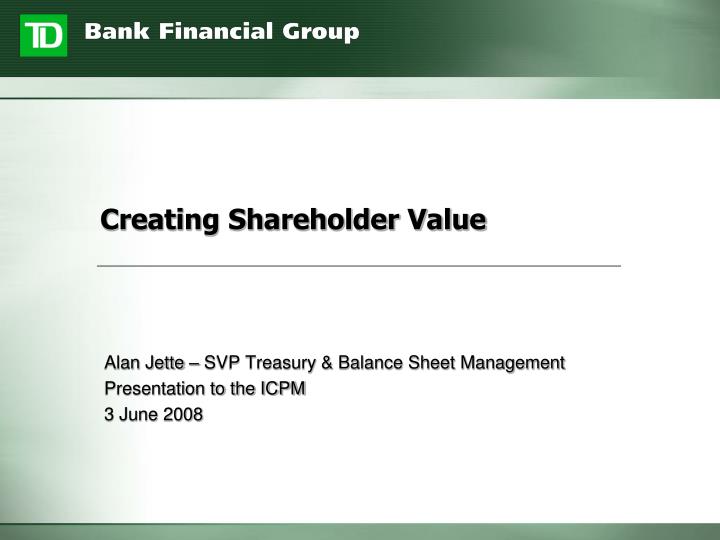 TD Bank Financial Group

Creating Shareholder Value

Alan Jette – SVP Treasury & Balance Sheet Management
Presentation to the ICPM
3 June 2008